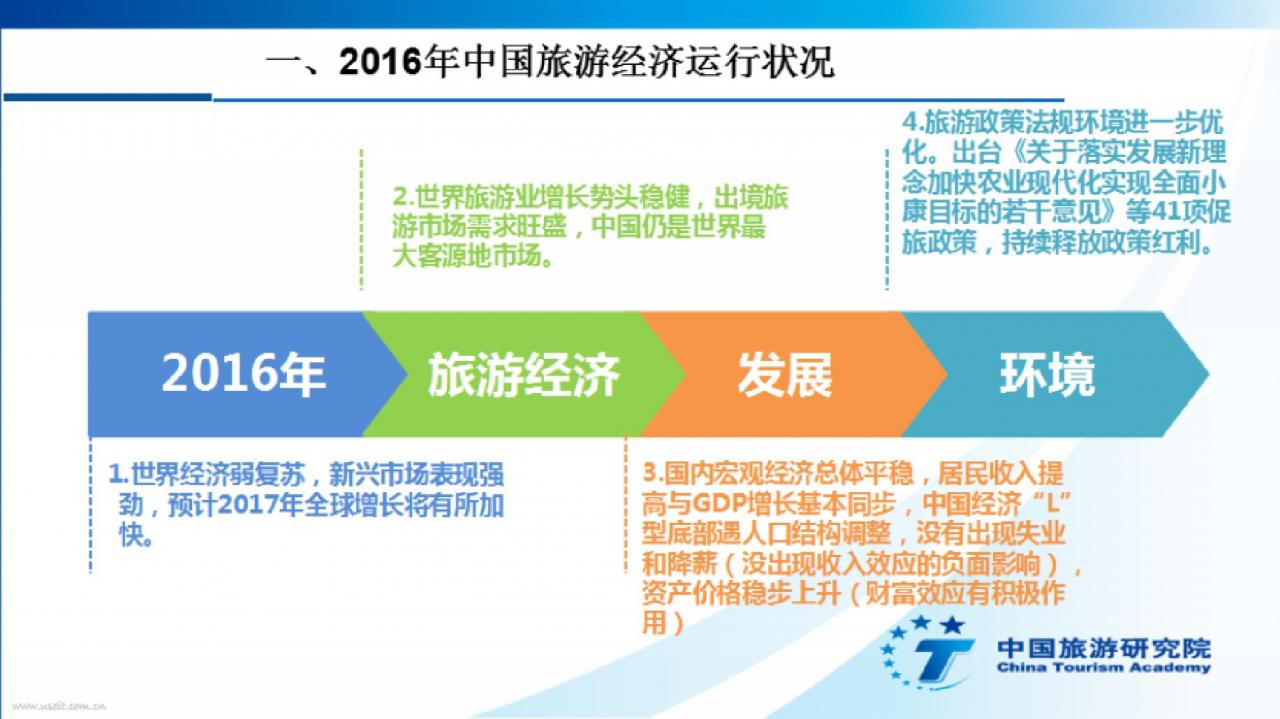 一、2016年中国旅游经济运行状况

2.世界旅游业增长势头稳健，出境旅游市场需求旺盛，中国仍是世界最大客源地市场。

4.旅游政策法规环境进一步优化。出台《关于落实发展新理念加快农业现代化实现全面小康目标的若干意见》等41项促旅政策，持续释放政策红利。

2016年

旅游经济

发展

环境

1.世界经济弱复苏，新兴市场表现强劲，预计2017年全球增长将有所加快。

3.国内宏观经济总体平稳，居民收入提高与GDP增长基本同步，中国经济“L”型底部遇人口结构调整，没有出现失业和降薪（没出现收入效应的负面影响），资产价格稳步上升（财富效应有积极作用）

中国旅游研究院
China Tourism Academy

www.useit.com.cn